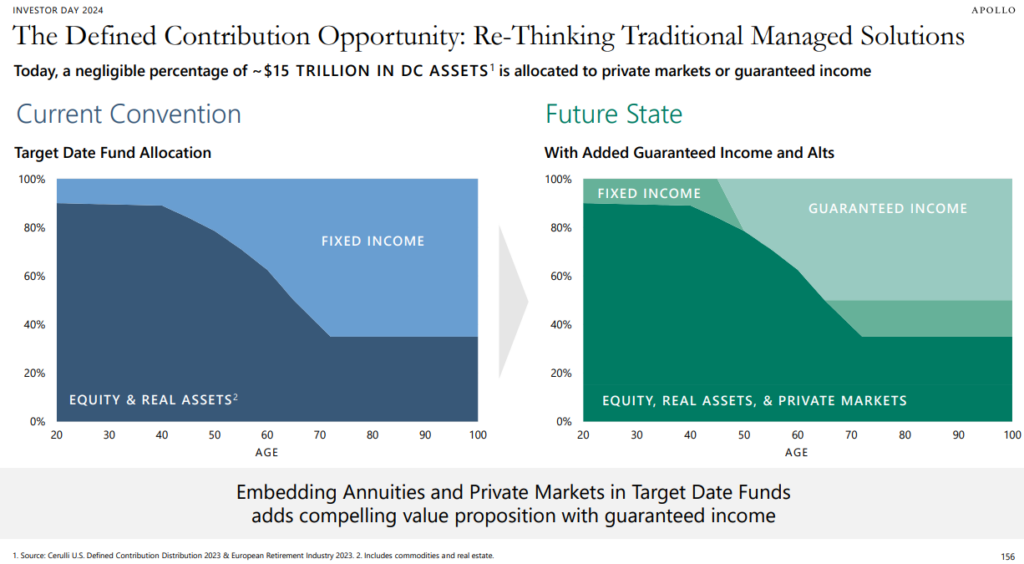 INVESTOR DAY 2024

APOLLO

The Defined Contribution Opportunity: Re-Thinking Traditional Managed Solutions

Today, a negligible percentage of ~$15 TRILLION IN DC ASSETS$^1$ is allocated to private markets or guaranteed income

Current Convention

Target Date Fund Allocation

100%
80%
60%
40%
20%
0%

FIXED INCOME

EQUITY & REAL ASSETS$^2$

20 30 40 50 60 70 80 90 100
AGE

Future State

With Added Guaranteed Income and Alts

100%
80%
60%
40%
20%
0%

FIXED INCOME

GUARANTEED INCOME

EQUITY, REAL ASSETS, & PRIVATE MARKETS

20 30 40 50 60 70 80 90 100
AGE

Embedding Annuities and Private Markets in Target Date Funds adds compelling value proposition with guaranteed income

1. Source: Cerulli U.S. Defined Contribution Distribution 2023 & European Retirement Industry 2023. 2. Includes commodities and real estate.

156